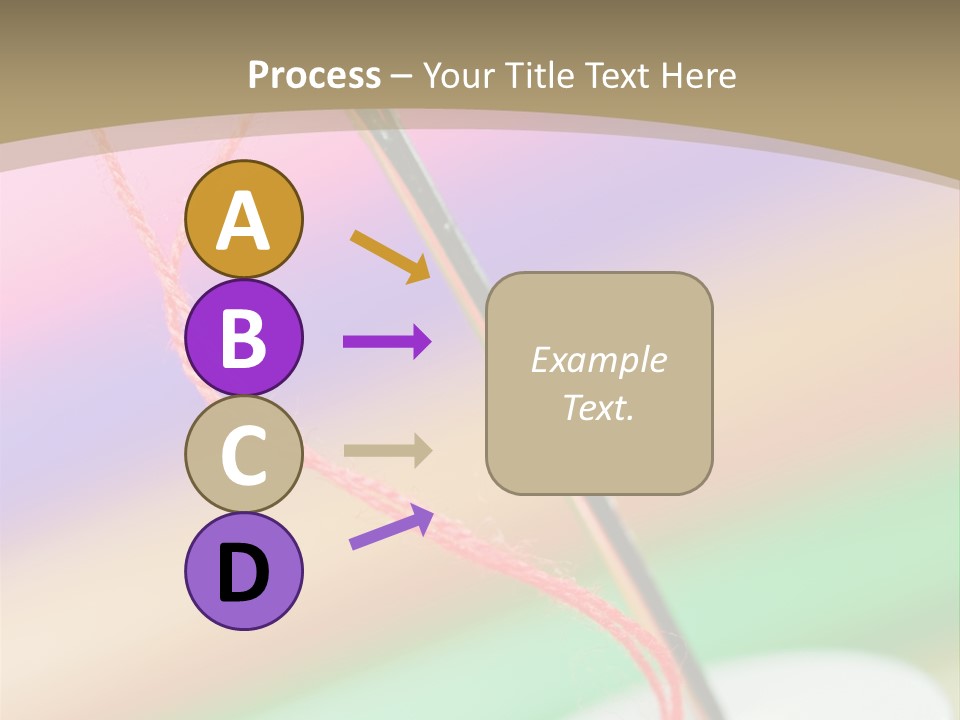 Process – Your Title Text Here

A
B
C
D

Example Text.